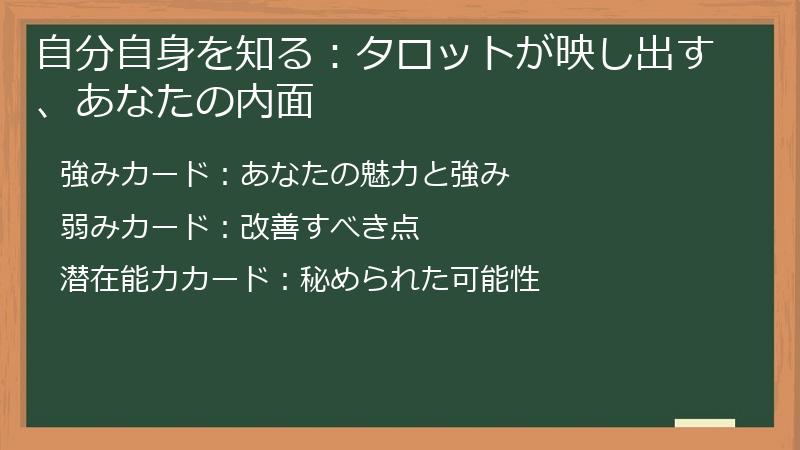 自分自身を知る：タロットが映し出す、あなたの内面

強みカード：あなたの魅力と強み

弱みカード：改善すべき点

潜在能力カード：秘められた可能性